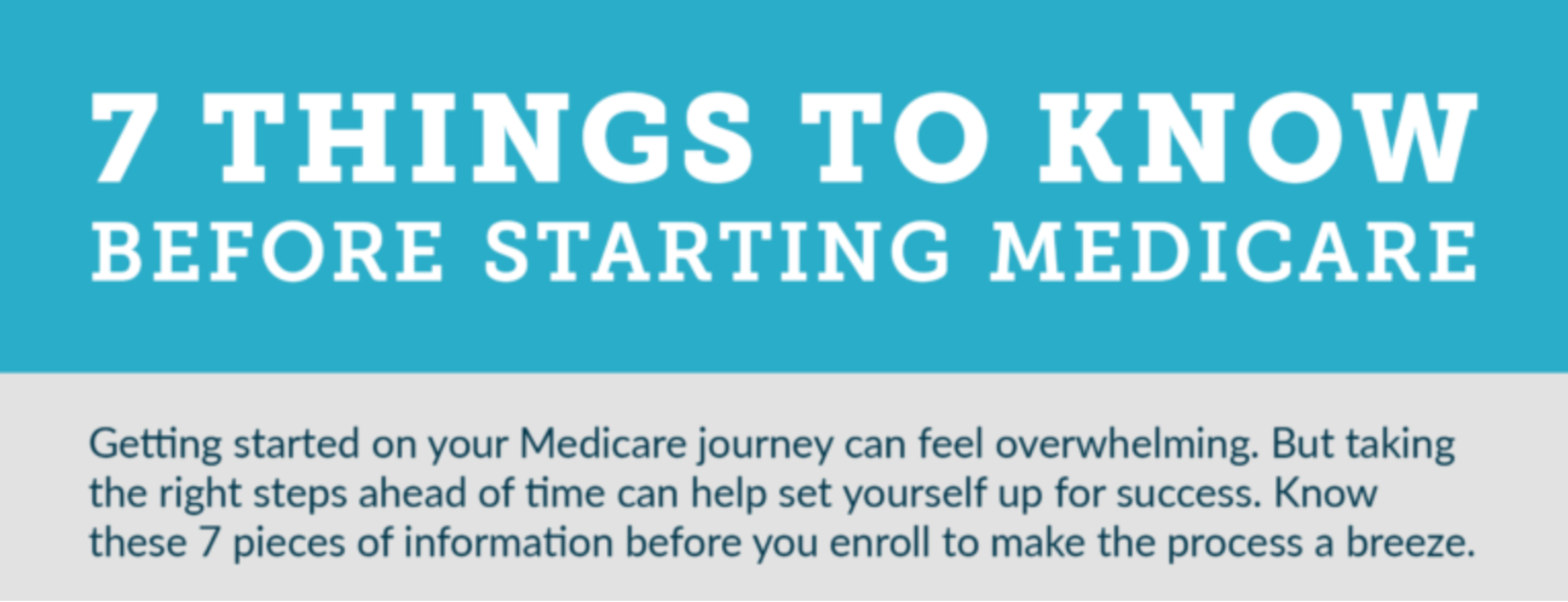 7 THINGS TO KNOW
BEFORE STARTING MEDICARE

Getting started on your Medicare journey can feel overwhelming. But taking the right steps ahead of time can help set yourself up for success. Know these 7 pieces of information before you enroll to make the process a breeze.